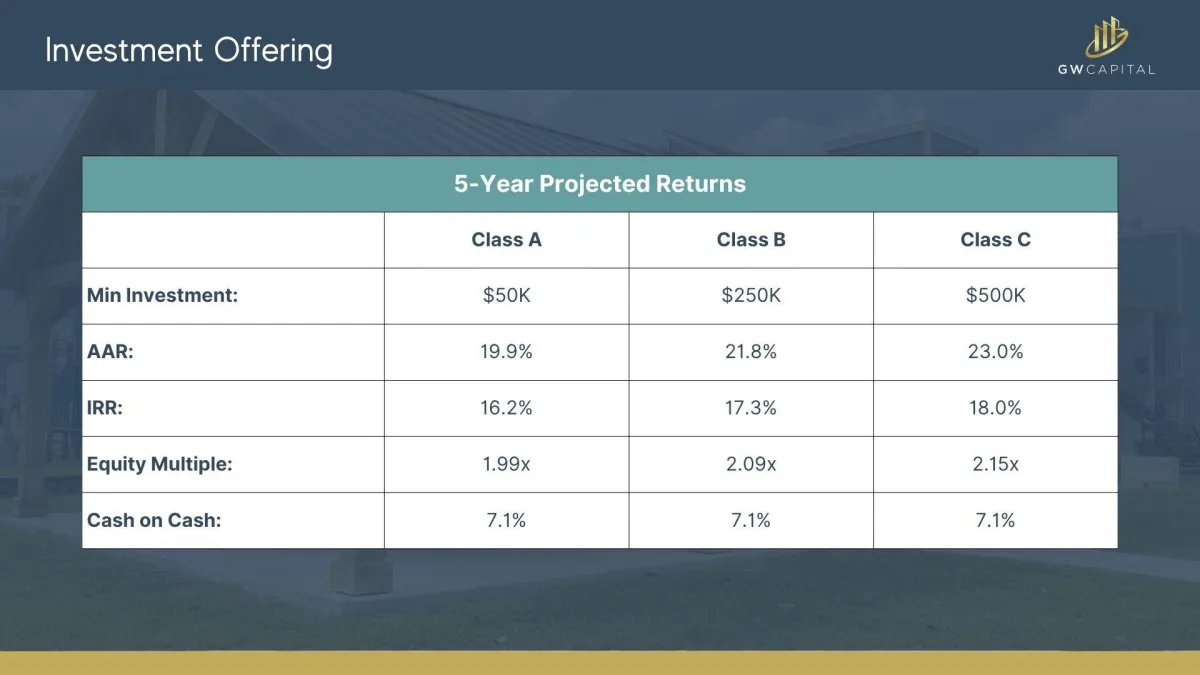 Investment Offering

GW CAPITAL

5-Year Projected Returns

| | Class A | Class B | Class C |
|---|---|---|---|
| Min Investment: | \$50K | \$250K | \$500K |
| AAR: | 19.9% | 21.8% | 23.0% |
| IRR: | 16.2% | 17.3% | 18.0% |
| Equity Multiple: | 1.99x | 2.09x | 2.15x |
| Cash on Cash: | 7.1% | 7.1% | 7.1% |